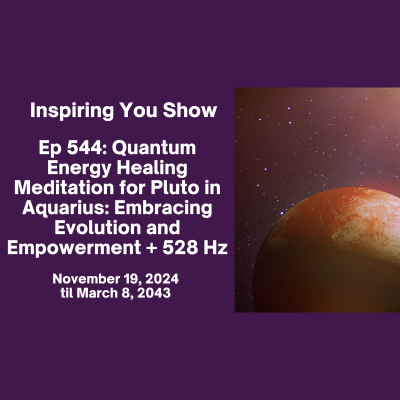 Inspiring You Show

Ep 544: Quantum Energy Healing Meditation for Pluto in Aquarius: Embracing Evolution and Empowerment + 528 Hz

November 19, 2024 til March 8, 2043